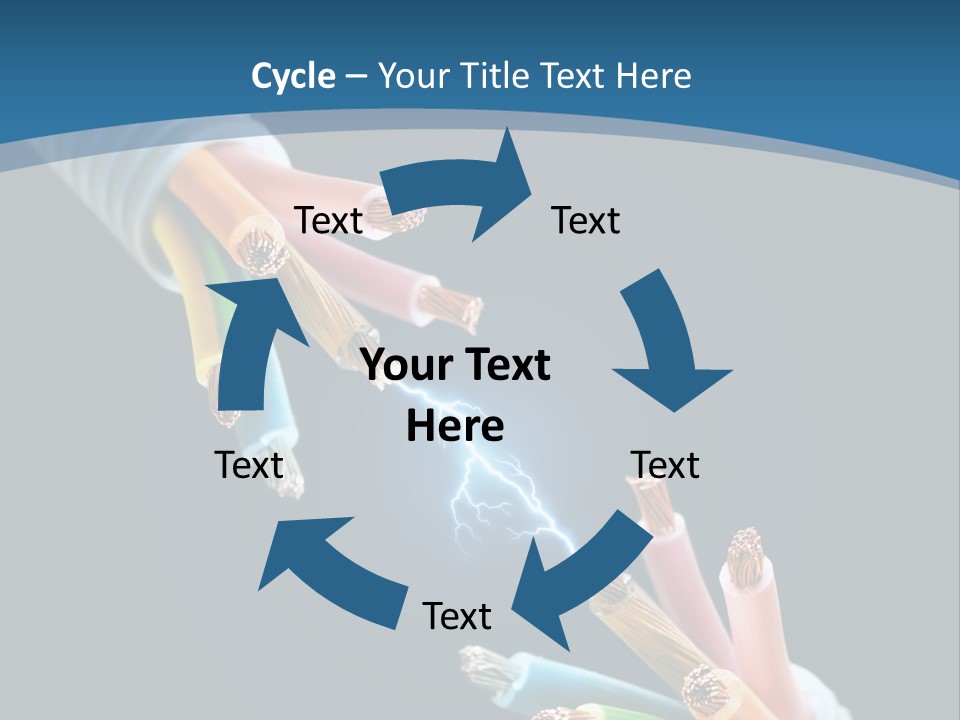 Cycle – Your Title Text Here

Text

Text

Your Text Here

Text

Text

Text